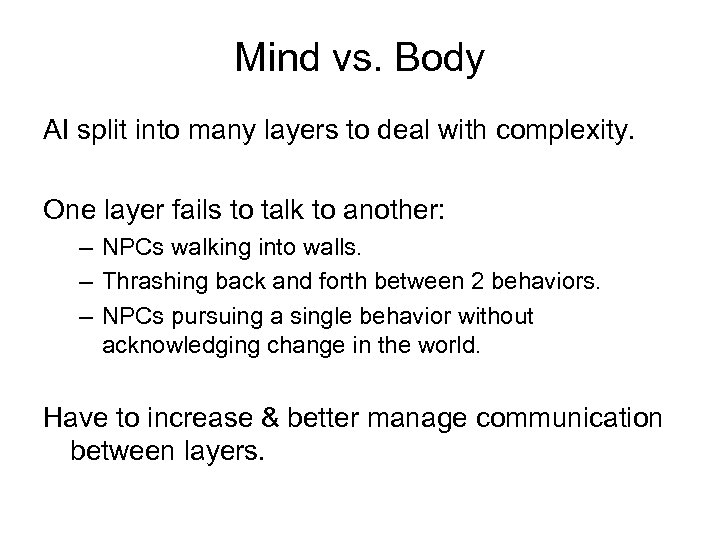 Mind vs. Body

AI split into many layers to deal with complexity.

One layer fails to talk to another:
– NPCs walking into walls.
– Thrashing back and forth between 2 behaviors.
– NPCs pursuing a single behavior without acknowledging change in the world.

Have to increase & better manage communication between layers.